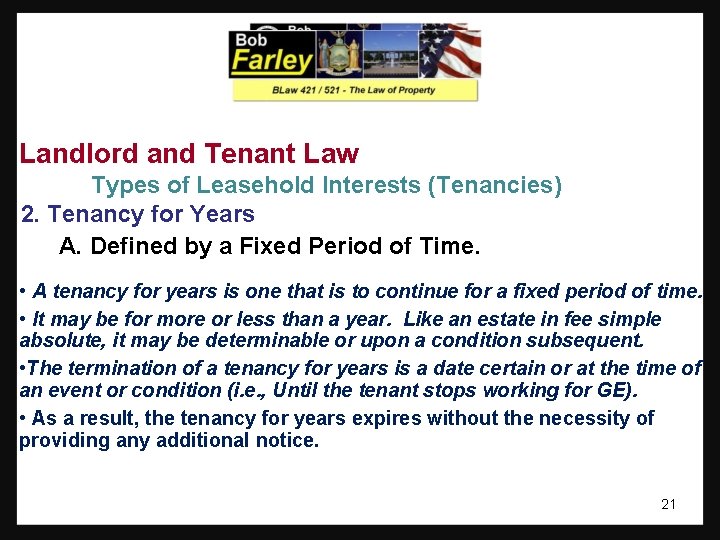 Bob Farley

BLaw 421 / 521 - The Law of Property

Landlord and Tenant Law

Types of Leasehold Interests (Tenancies)

2. Tenancy for Years

A. Defined by a Fixed Period of Time.

• A tenancy for years is one that is to continue for a fixed period of time.

• It may be for more or less than a year. Like an estate in fee simple absolute, it may be determinable or upon a condition subsequent.

•The termination of a tenancy for years is a date certain or at the time of an event or condition (i.e., Until the tenant stops working for GE).

• As a result, the tenancy for years expires without the necessity of providing any additional notice.

21